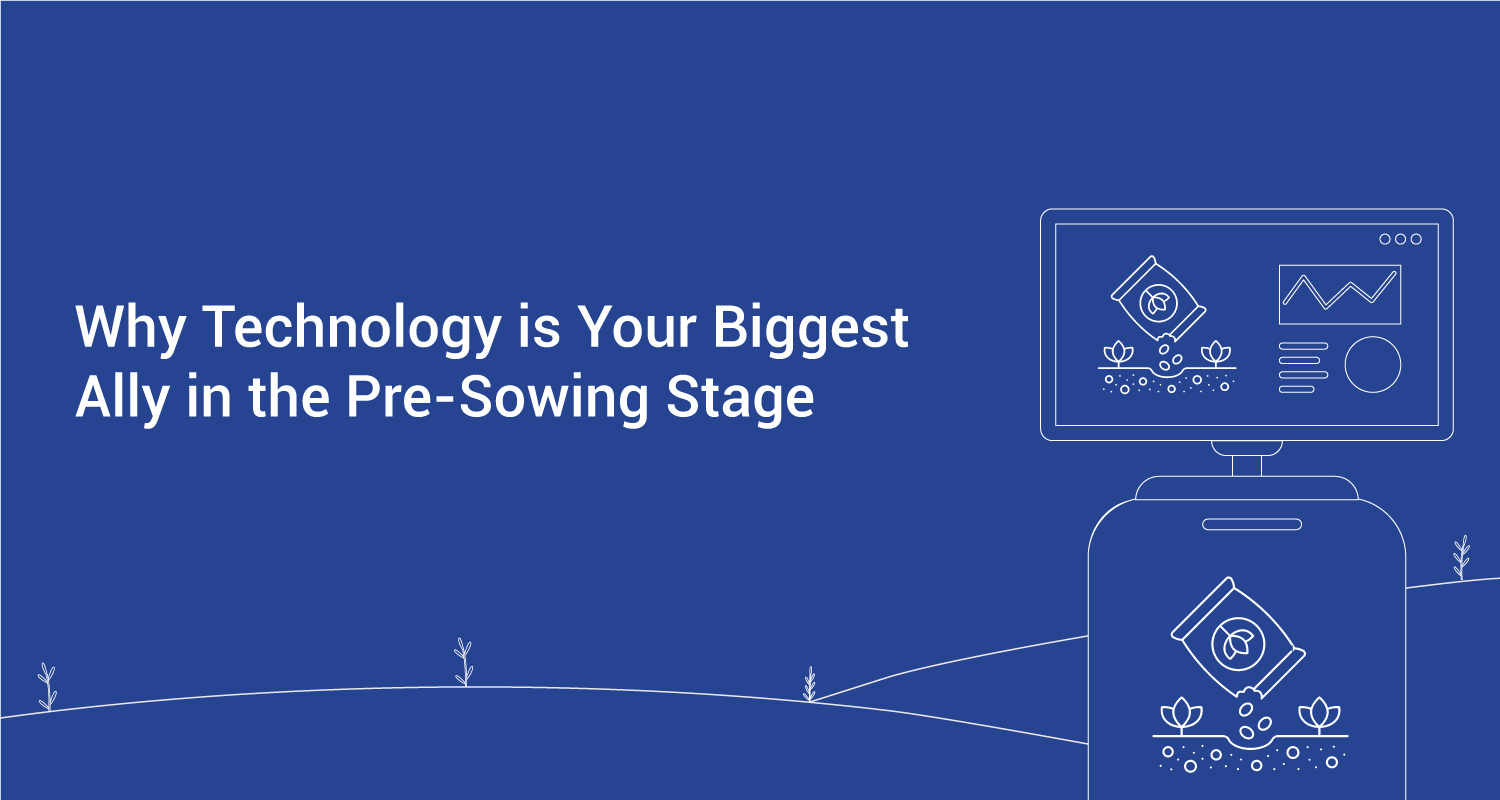 Why Technology is Your Biggest Ally in the Pre-Sowing Stage